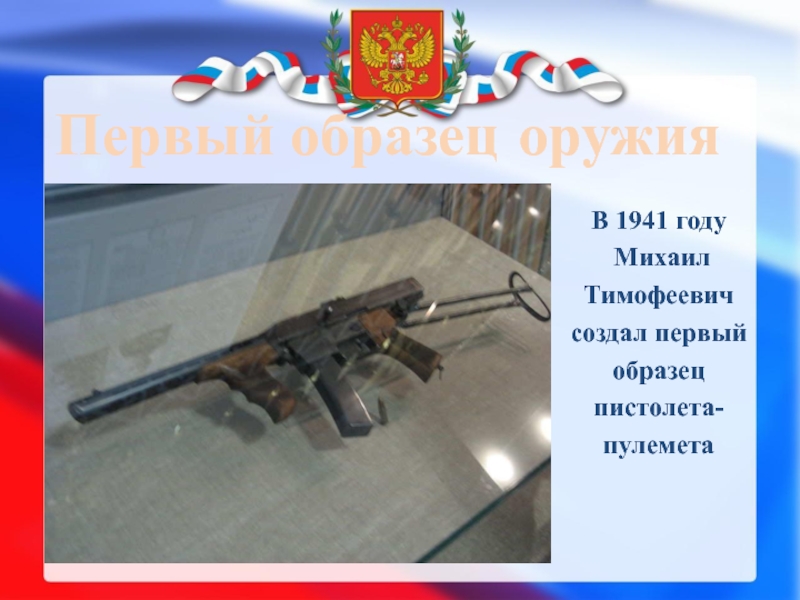 Первый образец оружия

В 1941 году Михаил Тимофеевич создал первый образец пистолета-пулемета